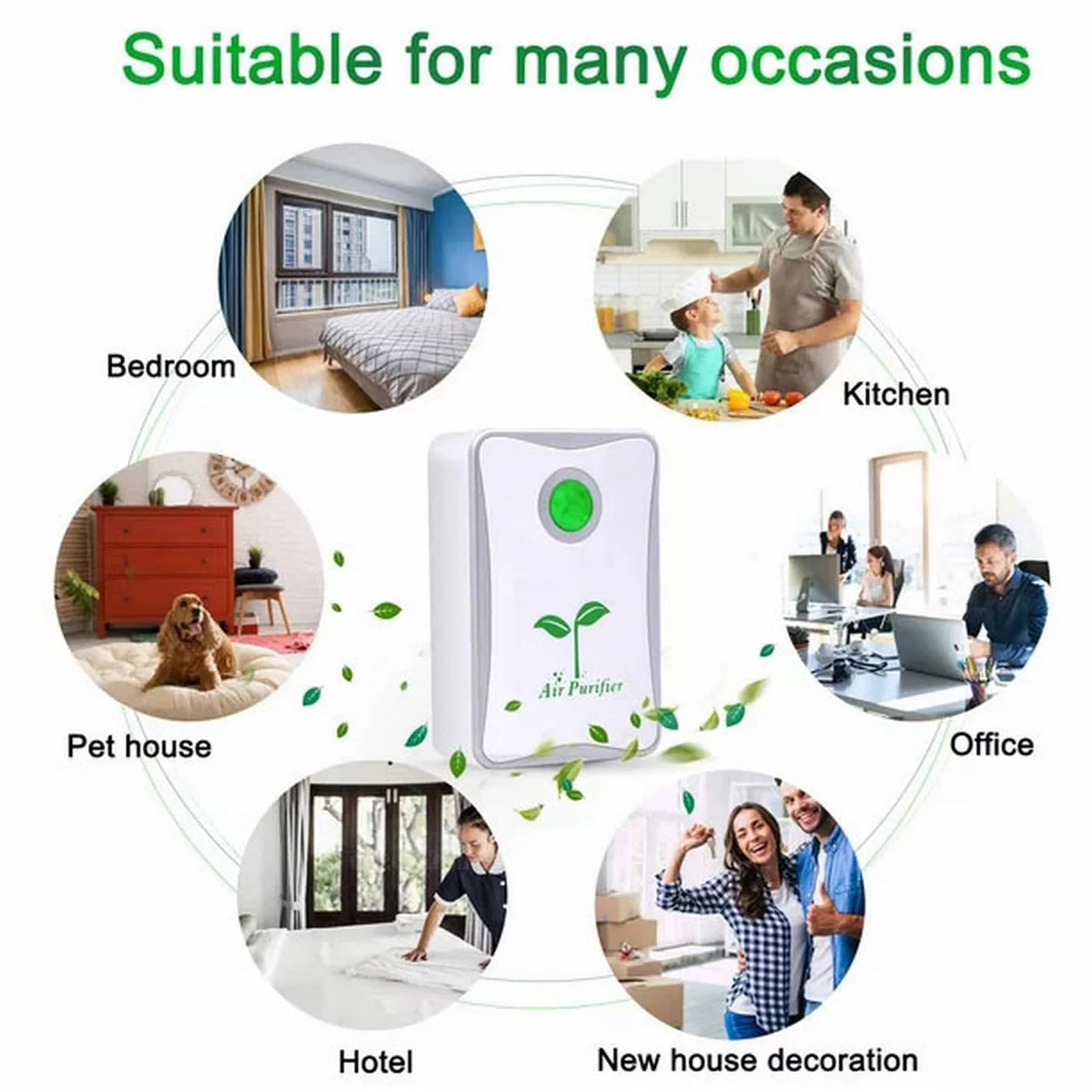 Suitable for many occasions

Bedroom

Kitchen

Air Purifier

Pet house

Office

Hotel

New house decoration